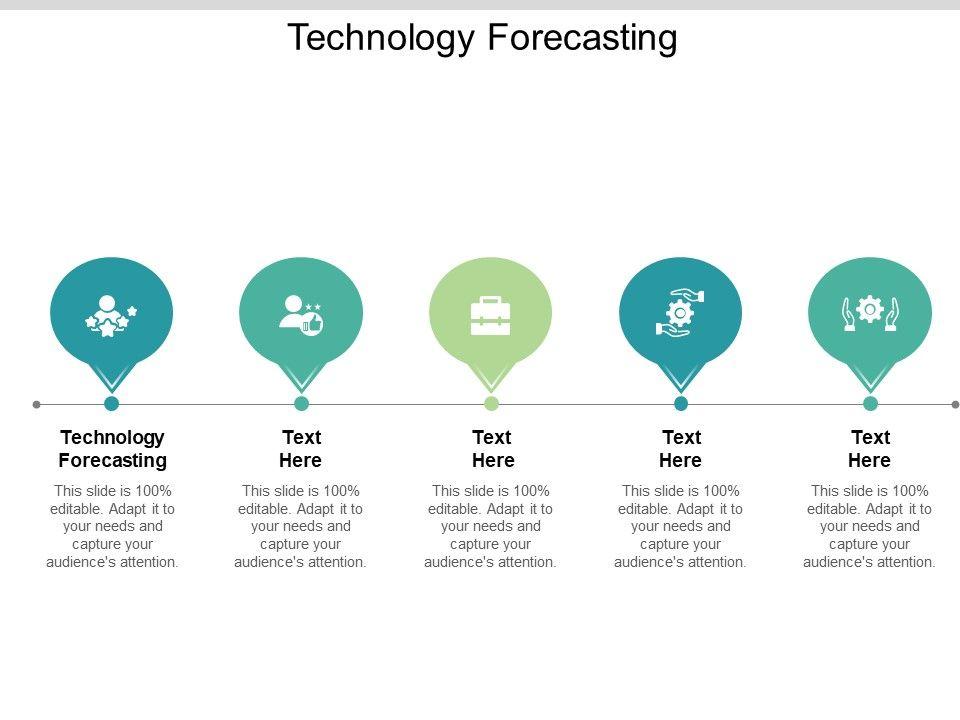 Technology Forecasting

Technology Forecasting

This slide is 100% editable. Adapt it to your needs and capture your audience's attention.

Text Here

This slide is 100% editable. Adapt it to your needs and capture your audience's attention.

Text Here

This slide is 100% editable. Adapt it to your needs and capture your audience's attention.

Text Here

This slide is 100% editable. Adapt it to your needs and capture your audience's attention.

Text Here

This slide is 100% editable. Adapt it to your needs and capture your audience's attention.